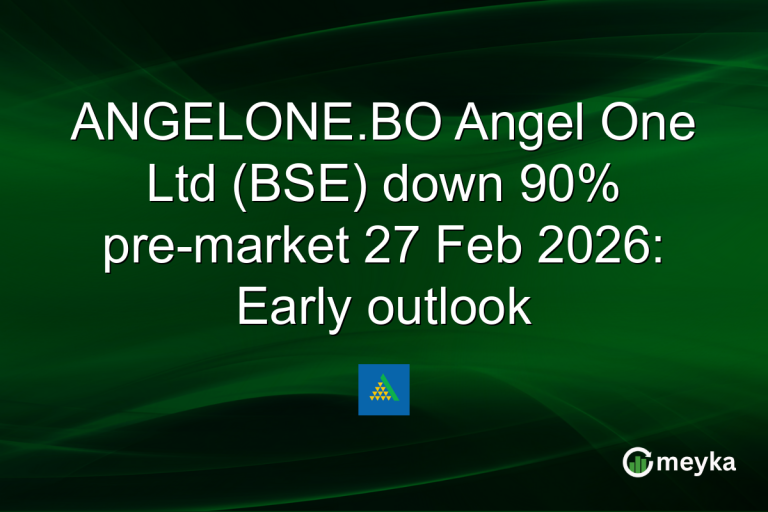 ANGELONE.BO Angel One Ltd (BSE) down 90% pre-market 27 Feb 2026: Early outlook

meyka